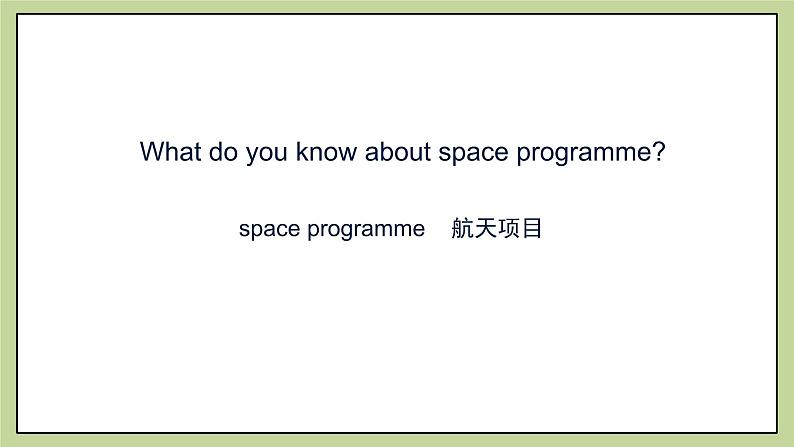 What do you know about space programme?

space programme 航天项目